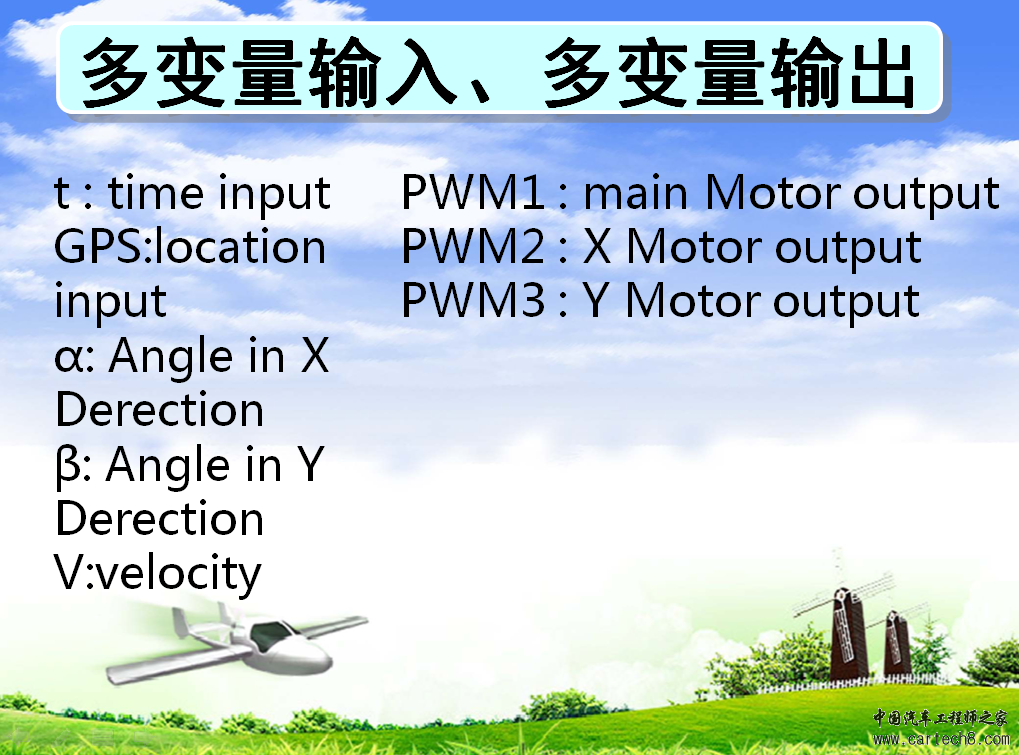 多变量输入、多变量输出

t : time input
GPS:location input
α: Angle in X Derection
β: Angle in Y Derection
V:velocity

PWM1 : main Motor output
PWM2 : X Motor output
PWM3 : Y Motor output

中国汽车工程师之家
www.cartech8.com